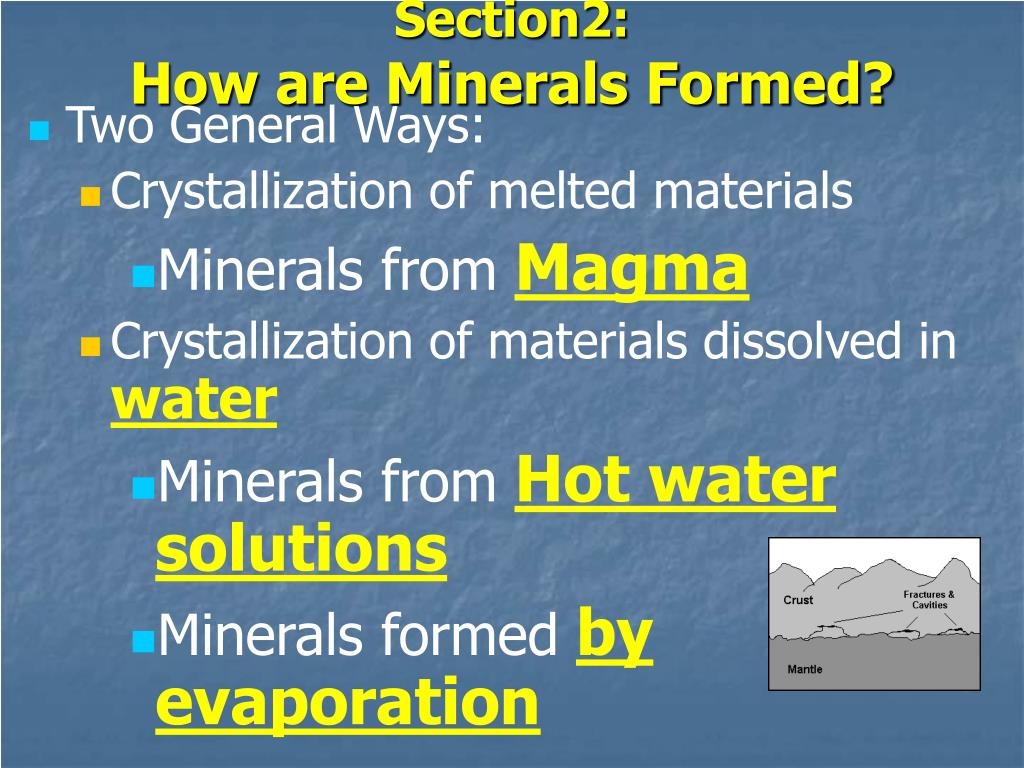 Section2:
How are Minerals Formed?

Two General Ways:

Crystallization of melted materials

Minerals from Magma

Crystallization of materials dissolved in water

Minerals from Hot water solutions

Minerals formed by evaporation

Crust
Fractures & Cavities
Mantle